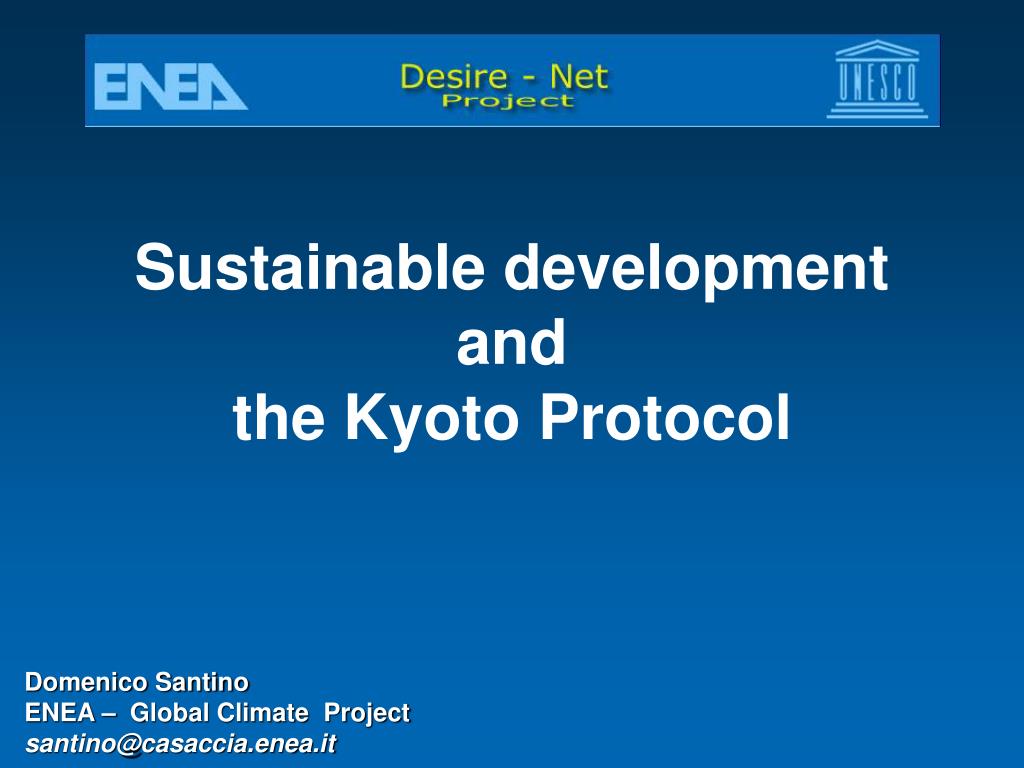 ENEA

Desire - Net
Project

UNESCO

Sustainable development
and
the Kyoto Protocol

Domenico Santino
ENEA – Global Climate Project
santino@casaccia.enea.it